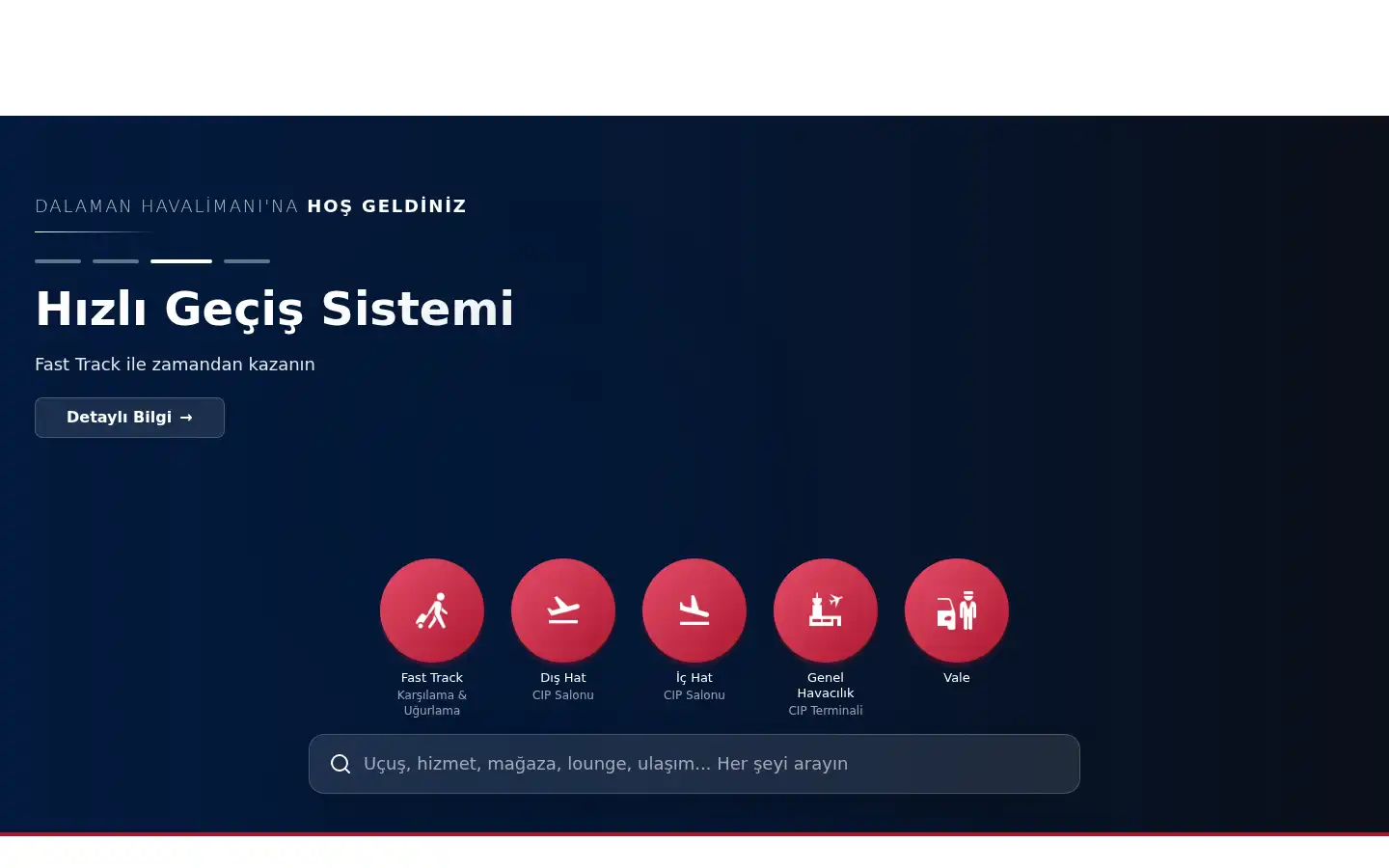 DALAMAN HAVALİMANI'NA HOŞ GELDİNİZ

Hızlı Geçiş Sistemi

Fast Track ile zamandan kazanın

Detaylı Bilgi →

Fast Track
Karşılama & Uğurlama

Dış Hat
CIP Salonu

İç Hat
CIP Salonu

Genel Havacılık
CIP Terminali

Vale

Uçuş, hizmet, mağaza, lounge, ulaşım... Her şeyi arayın